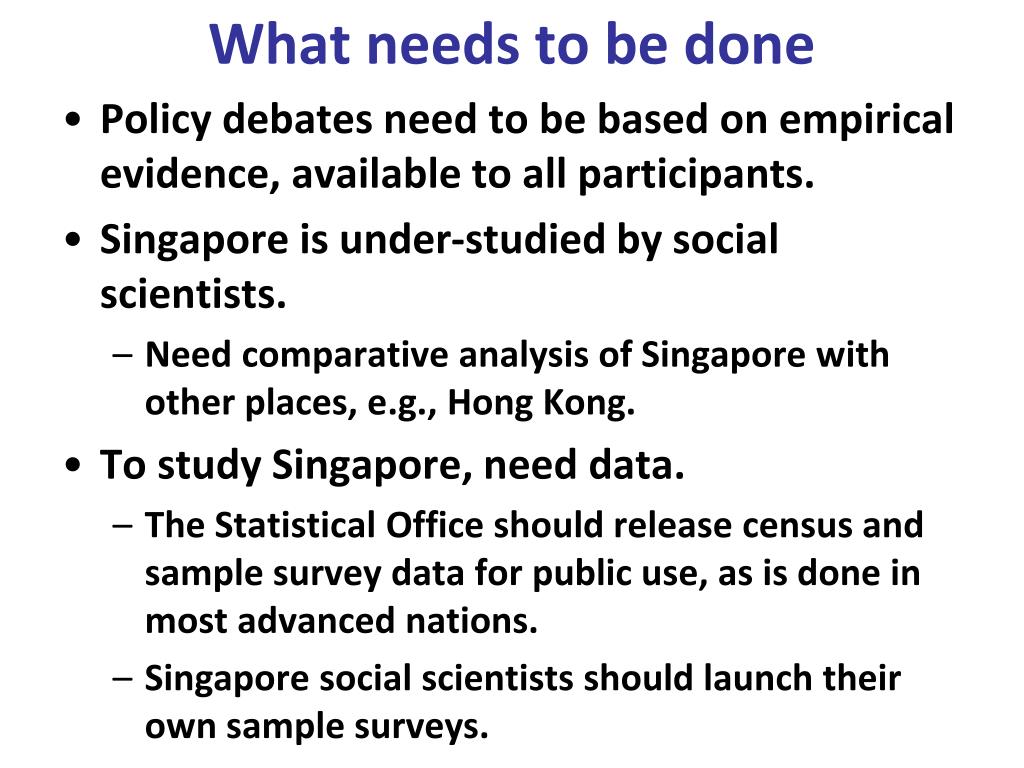 What needs to be done

• Policy debates need to be based on empirical evidence, available to all participants.

• Singapore is under-studied by social scientists.

– Need comparative analysis of Singapore with other places, e.g., Hong Kong.

• To study Singapore, need data.

– The Statistical Office should release census and sample survey data for public use, as is done in most advanced nations.

– Singapore social scientists should launch their own sample surveys.